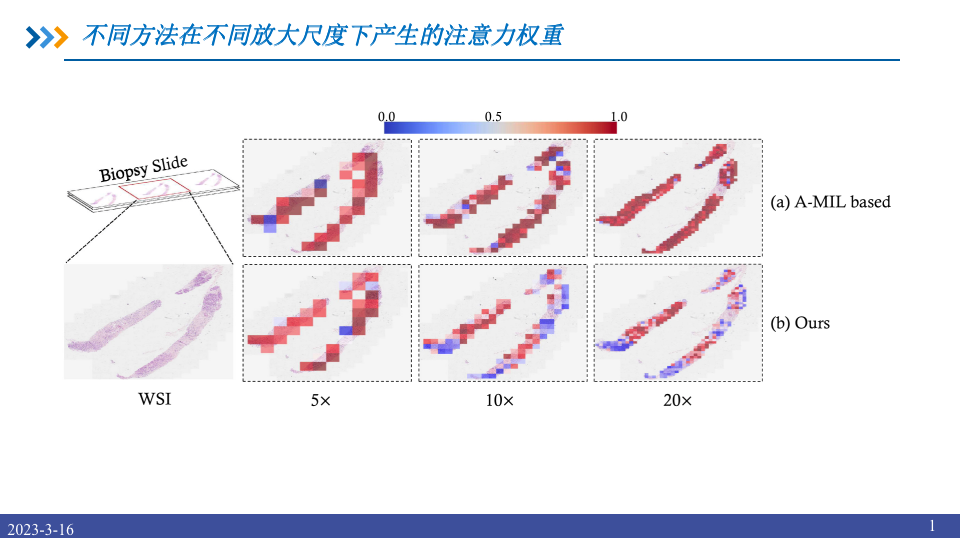 不同方法在不同放大尺度下产生的注意力权重

0.0 0.5 1.0

Biopsy Slide

(a) A-MIL based

(b) Ours

WSI 5× 10× 20×

2023-3-16

1